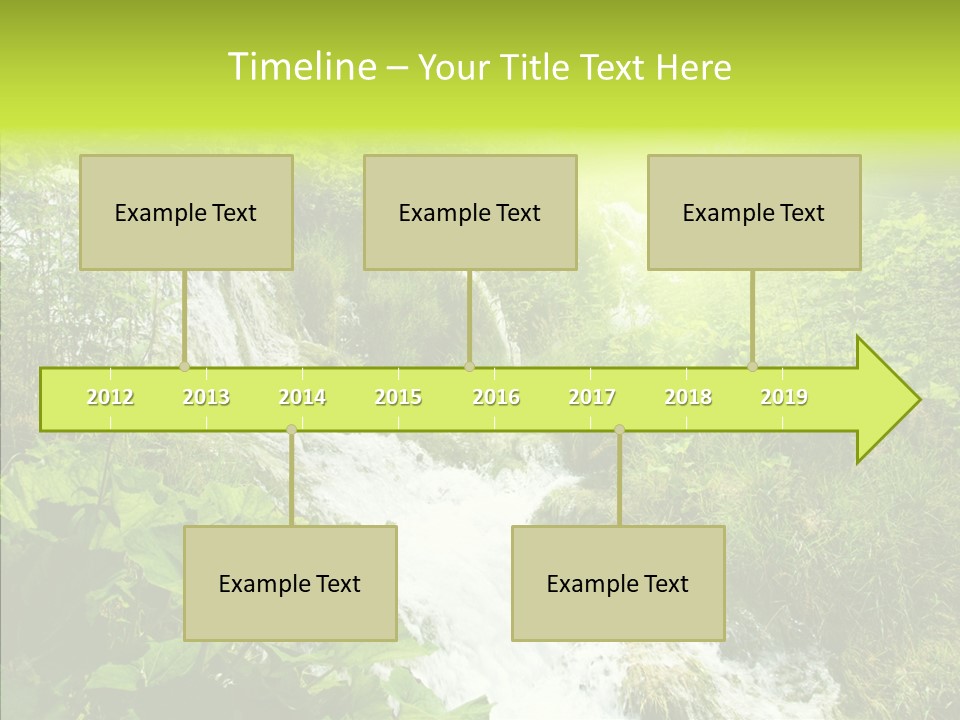 Timeline – Your Title Text Here

Example Text

Example Text

Example Text

2012 2013 2014 2015 2016 2017 2018 2019

Example Text

Example Text